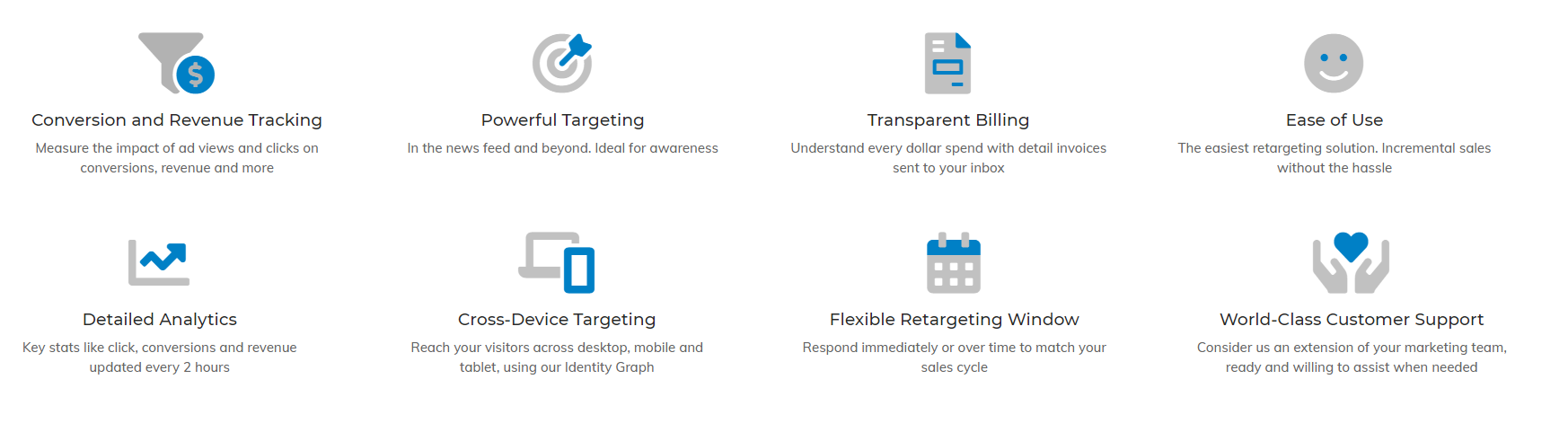 Conversion and Revenue Tracking
Measure the impact of ad views and clicks on conversions, revenue and more

Powerful Targeting
In the news feed and beyond. Ideal for awareness

Transparent Billing
Understand every dollar spend with detail invoices sent to your inbox

Ease of Use
The easiest retargeting solution. Incremental sales without the hassle

Detailed Analytics
Key stats like click, conversions and revenue updated every 2 hours

Cross-Device Targeting
Reach your visitors across desktop, mobile and tablet, using our Identity Graph

Flexible Retargeting Window
Respond immediately or over time to match your sales cycle

World-Class Customer Support
Consider us an extension of your marketing team, ready and willing to assist when needed